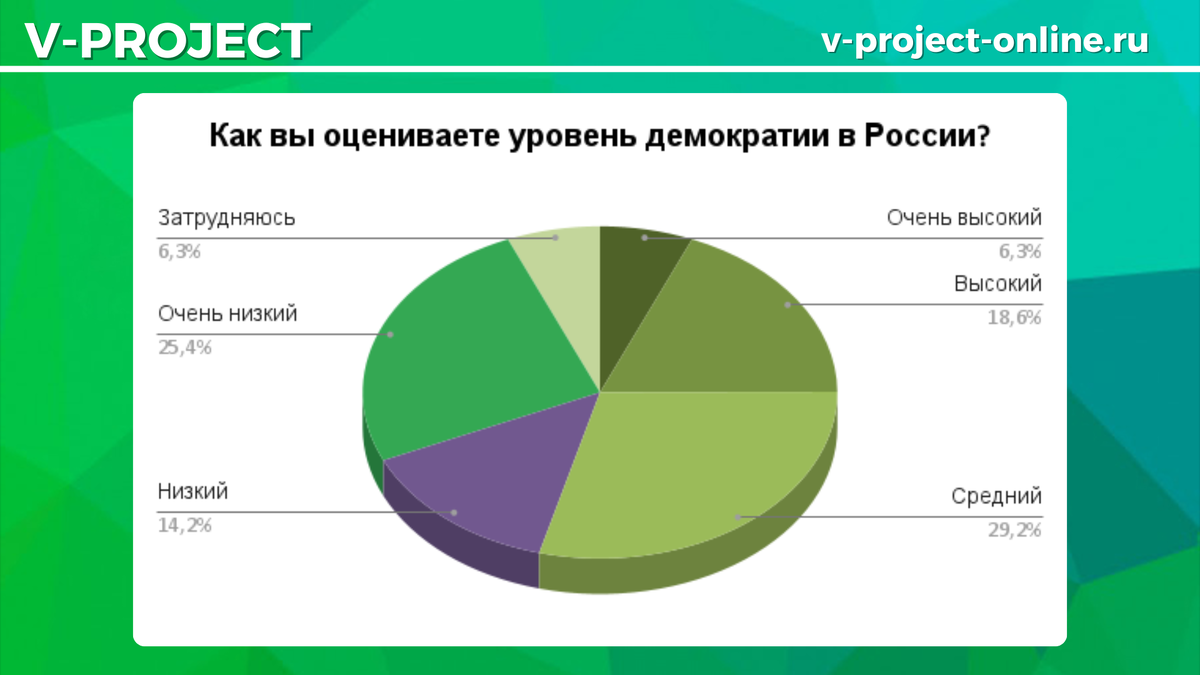 V-PROJECT

v-project-online.ru

Как вы оцениваете уровень демократии в России?

Затрудняюсь
6,3%

Очень низкий
25,4%

Низкий
14,2%

Очень высокий
6,3%

Высокий
18,6%

Средний
29,2%